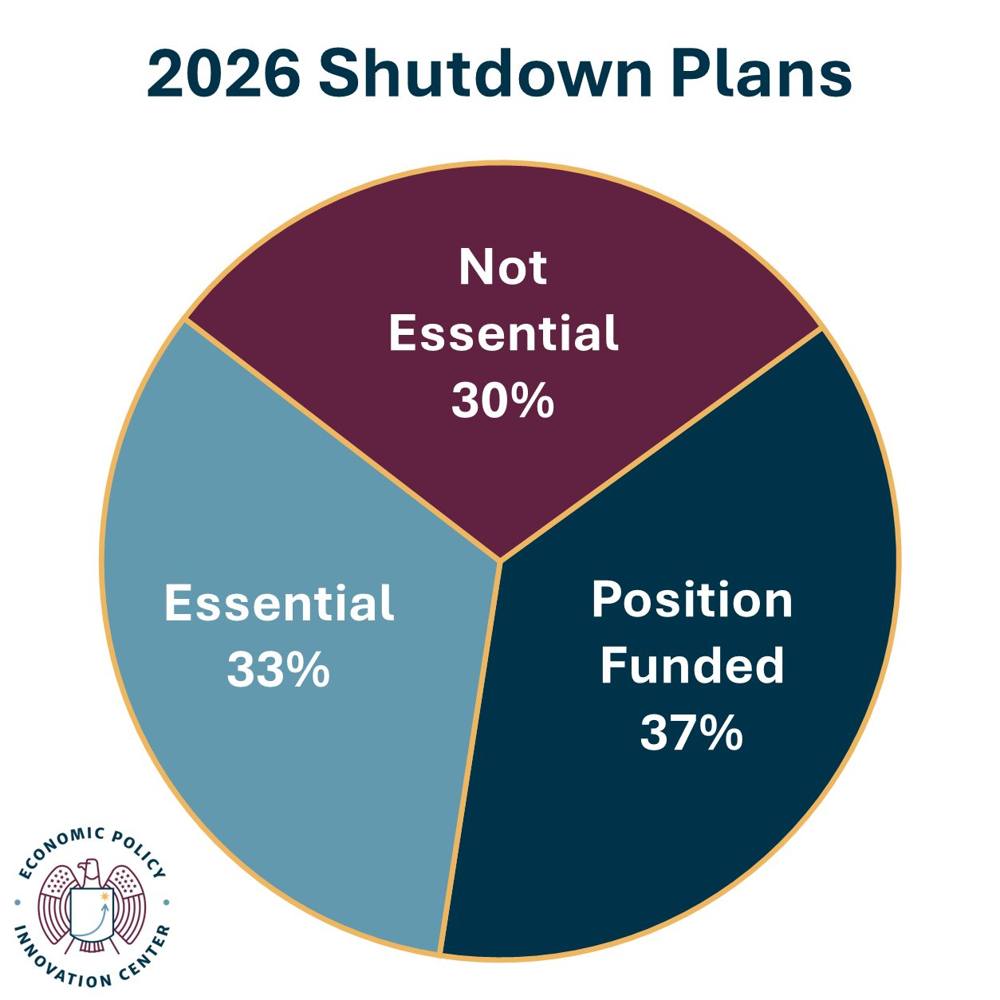 2026 Shutdown Plans

Not Essential 30%

Essential 33%

Position Funded 37%

ECONOMIC POLICY INNOVATION CENTER